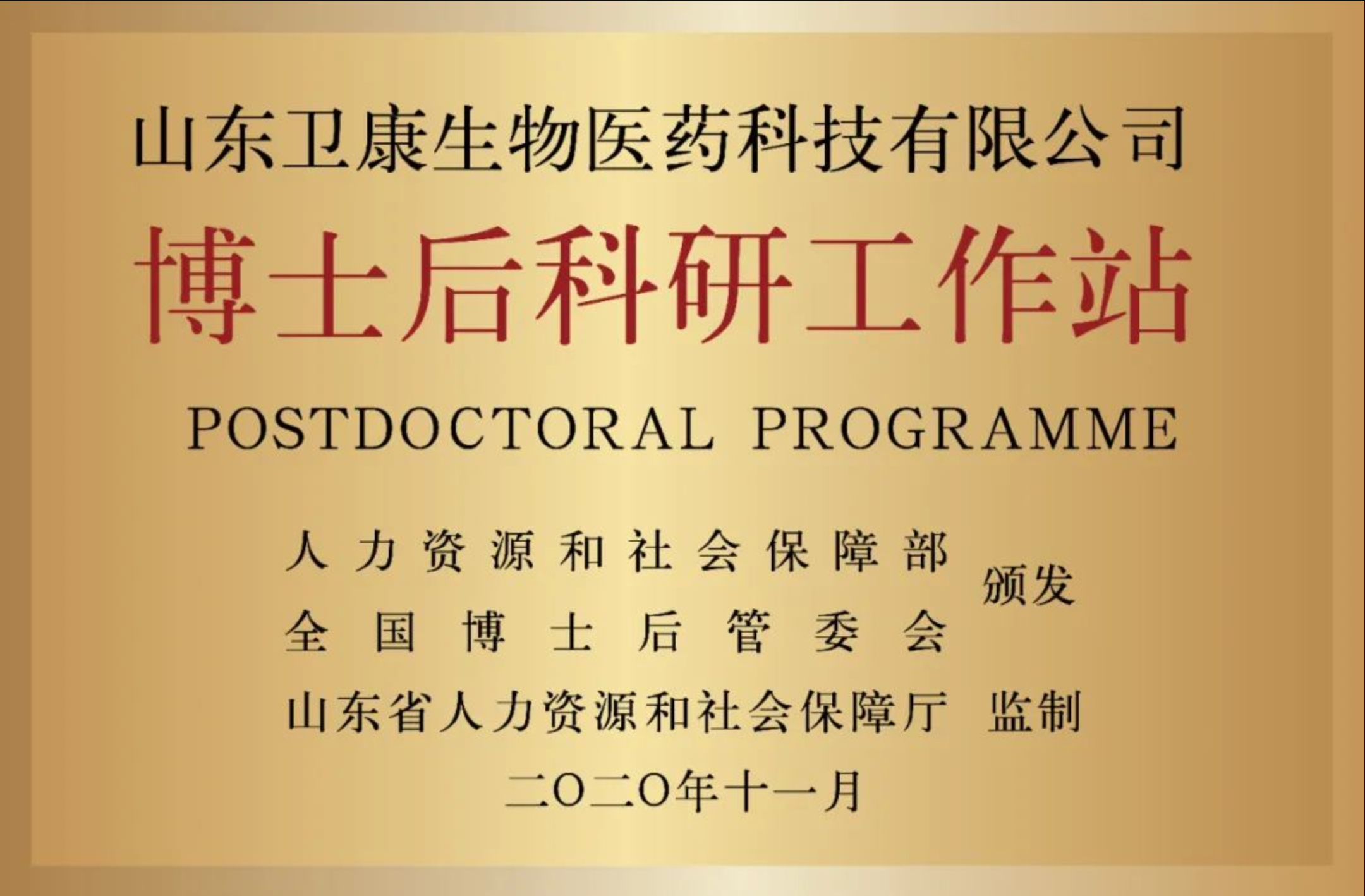 山东卫康生物医药科技有限公司

博士后科研工作站

POSTDOCTORAL PROGRAMME

人力资源和社会保障部
全国博士后管委会
颁发

山东省人力资源和社会保障厅 监制

二〇二〇年十一月